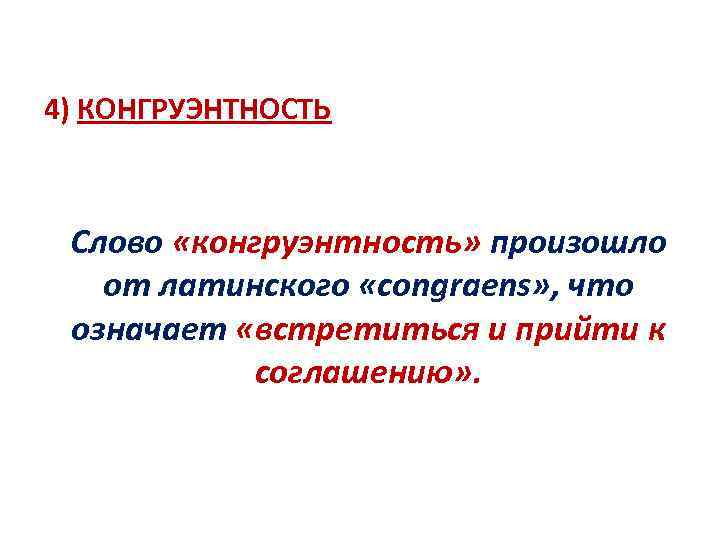 4) КОНГРУЭНТНОСТЬ

Слово «конгруэнтность» произошло от латинского «congraens», что означает «встретиться и прийти к соглашению».